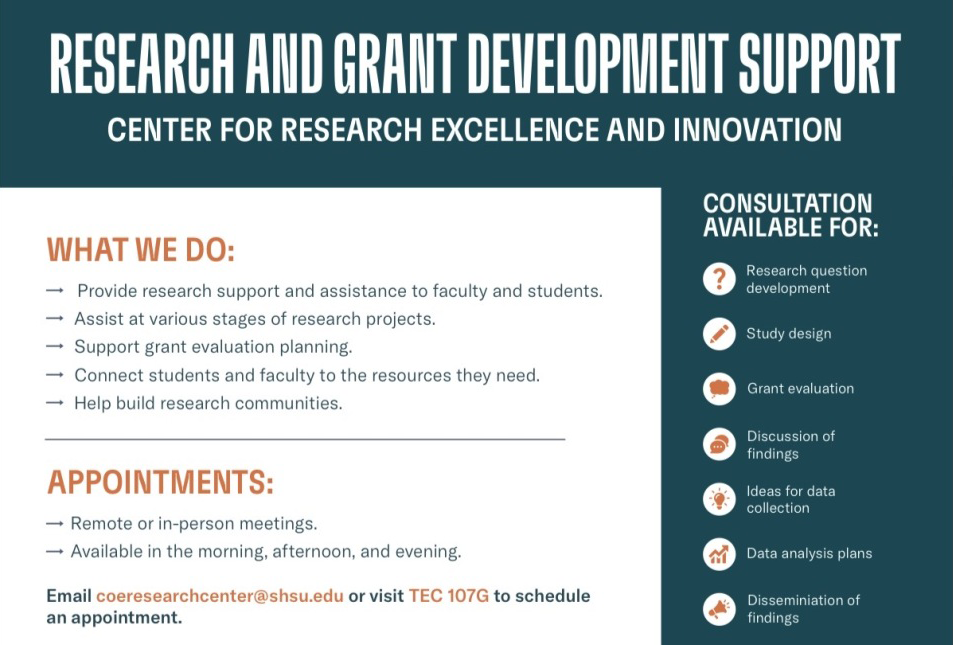 RESEARCH AND GRANT DEVELOPMENT SUPPORT
CENTER FOR RESEARCH EXCELLENCE AND INNOVATION

WHAT WE DO:
→ Provide research support and assistance to faculty and students.
→ Assist at various stages of research projects.
→ Support grant evaluation planning.
→ Connect students and faculty to the resources they need.
→ Help build research communities.

APPOINTMENTS:
→ Remote or in-person meetings.
→ Available in the morning, afternoon, and evening.

Email coeresearchcenter@shsu.edu or visit TEC 107G to schedule an appointment.

CONSULTATION AVAILABLE FOR:
Research question development
Study design
Grant evaluation
Discussion of findings
Ideas for data collection
Data analysis plans
Disseminiation of findings